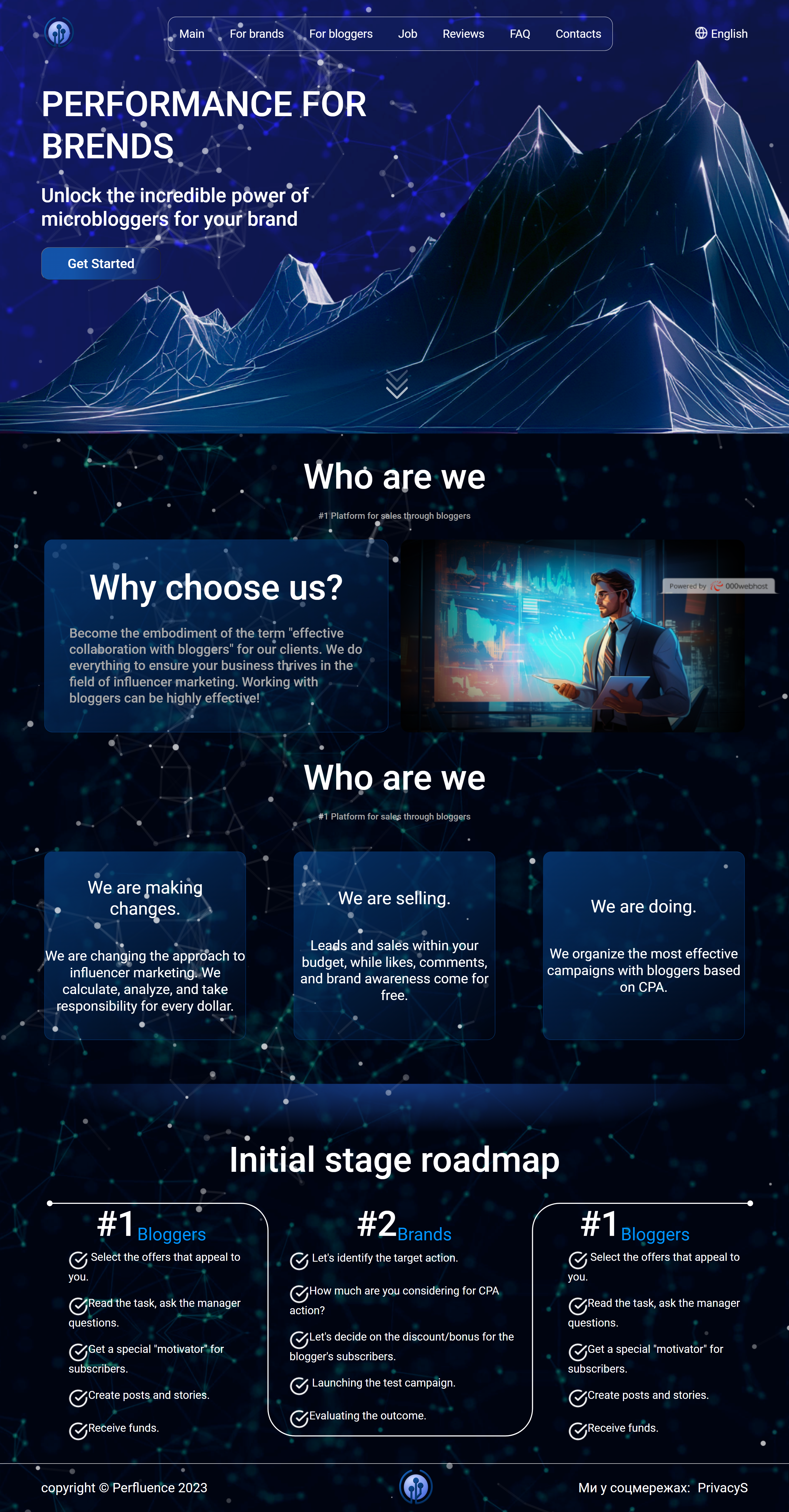 Main For brands For bloggers Job Reviews FAQ Contacts

English

PERFORMANCE FOR BRENDS

Unlock the incredible power of microbloggers for your brand

Get Started

Who are we

#1 Platform for sales through bloggers

Why choose us?

Become the embodiment of the term "effective collaboration with bloggers" for our clients. We do everything to ensure your business thrives in the field of influencer marketing. Working with bloggers can be highly effective!

Powered by 000webhost

Who are we

#1 Platform for sales through bloggers

We are making changes.

We are changing the approach to influencer marketing. We calculate, analyze, and take responsibility for every dollar.

We are selling.

Leads and sales within your budget, while likes, comments, and brand awareness come for free.

We are doing.

We organize the most effective campaigns with bloggers based on CPA.

Initial stage roadmap

#1 Bloggers

Select the offers that appeal to you.

Read the task, ask the manager questions.

Get a special "motivator" for subscribers.

Create posts and stories.

Receive funds.

#2 Brands

Let's identify the target action.

How much are you considering for CPA action?

Let's decide on the discount/bonus for the blogger's subscribers.

Launching the test campaign.

Evaluating the outcome.

#1 Bloggers

Select the offers that appeal to you.

Read the task, ask the manager questions.

Get a special "motivator" for subscribers.

Create posts and stories.

Receive funds.

copyright © Perfluence 2023

Ми у соцмережах: PrivacyS